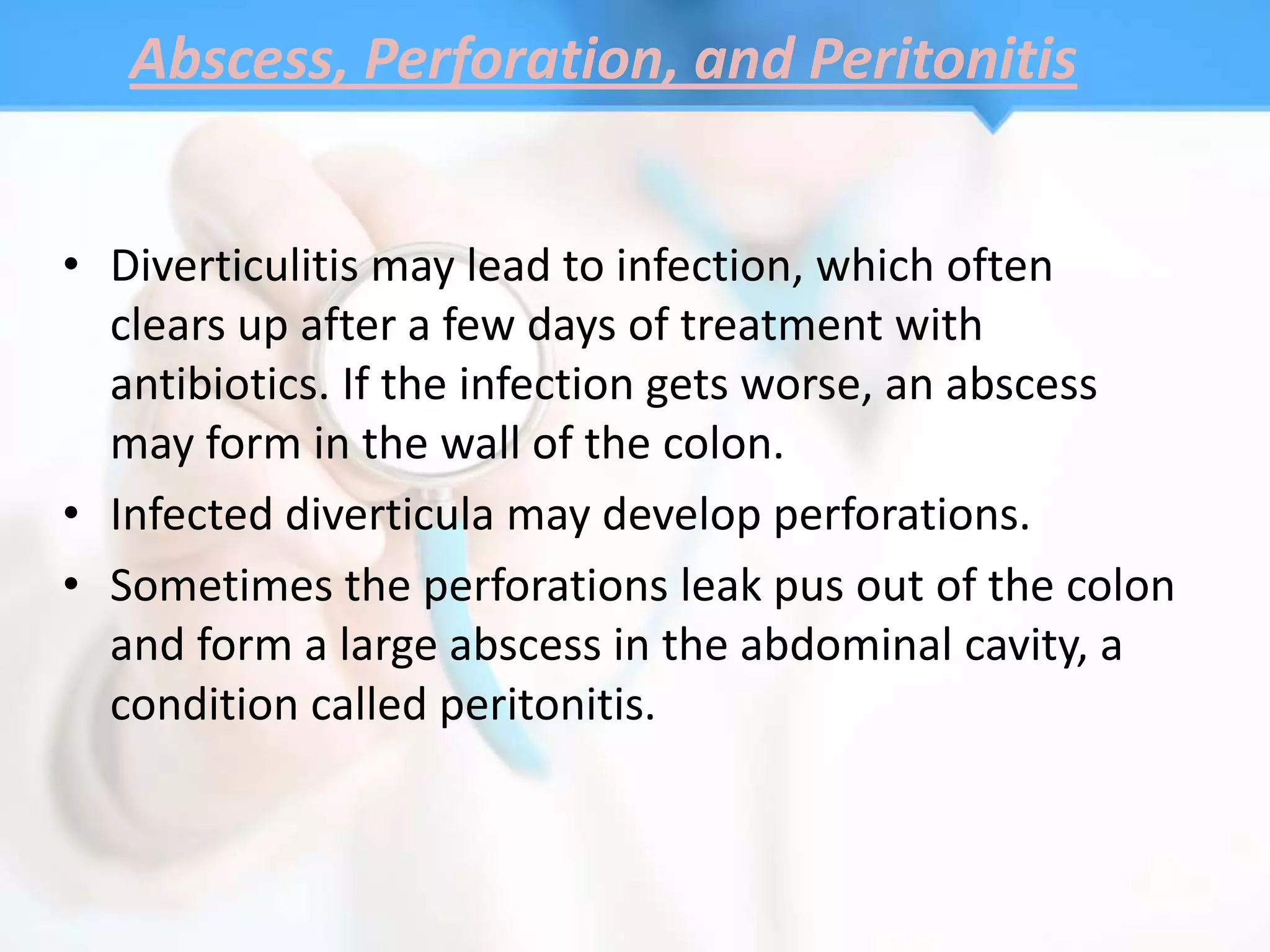 Abscess, Perforation, and Peritonitis

• Diverticulitis may lead to infection, which often clears up after a few days of treatment with antibiotics. If the infection gets worse, an abscess may form in the wall of the colon.
• Infected diverticula may develop perforations.
• Sometimes the perforations leak pus out of the colon and form a large abscess in the abdominal cavity, a condition called peritonitis.